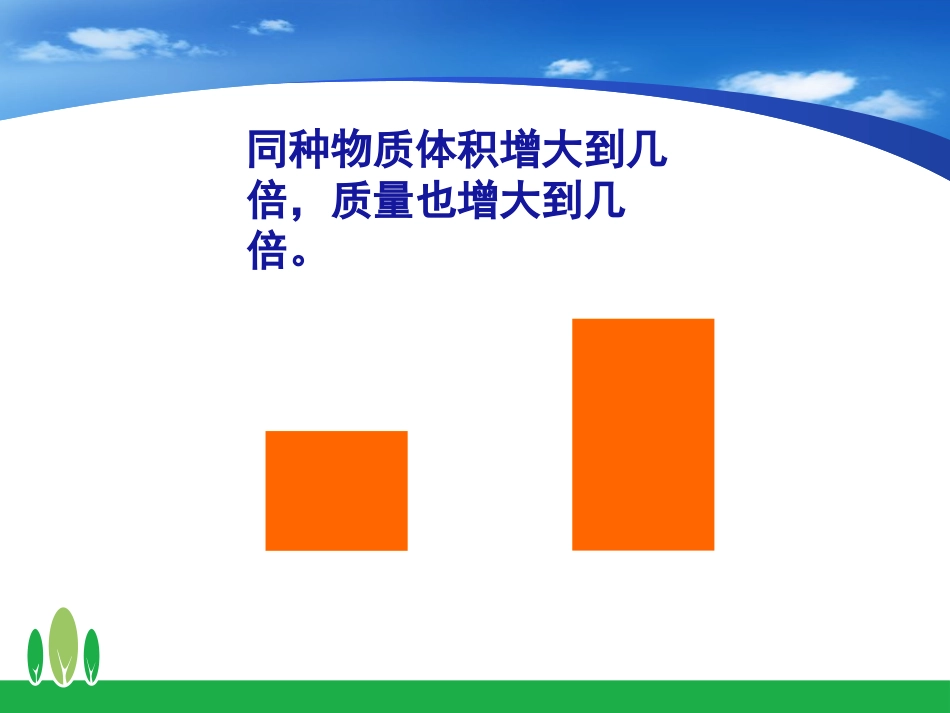 同种物质体积增大到几倍，质量也增大到几倍。